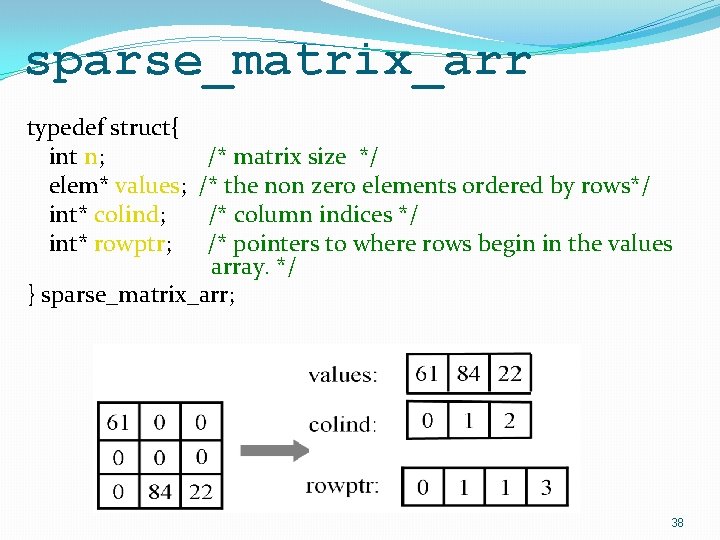 sparse_matrix_arr

typedef struct{
int n; /* matrix size */
elem* values; /* the non zero elements ordered by rows*/
int* colind; /* column indices */
int* rowptr; /* pointers to where rows begin in the values array. */
} sparse_matrix_arr;

| 61 | 0 | 0 |
|---|---|---|
| 0 | 0 | 0 |
| 0 | 84 | 22 |

values:
| 61 | 84 | 22 |
|---|---|---|

colind:
| 0 | 1 | 2 |
|---|---|---|

rowptr:
| 0 | 1 | 1 | 3 |
|---|---|---|---|

38